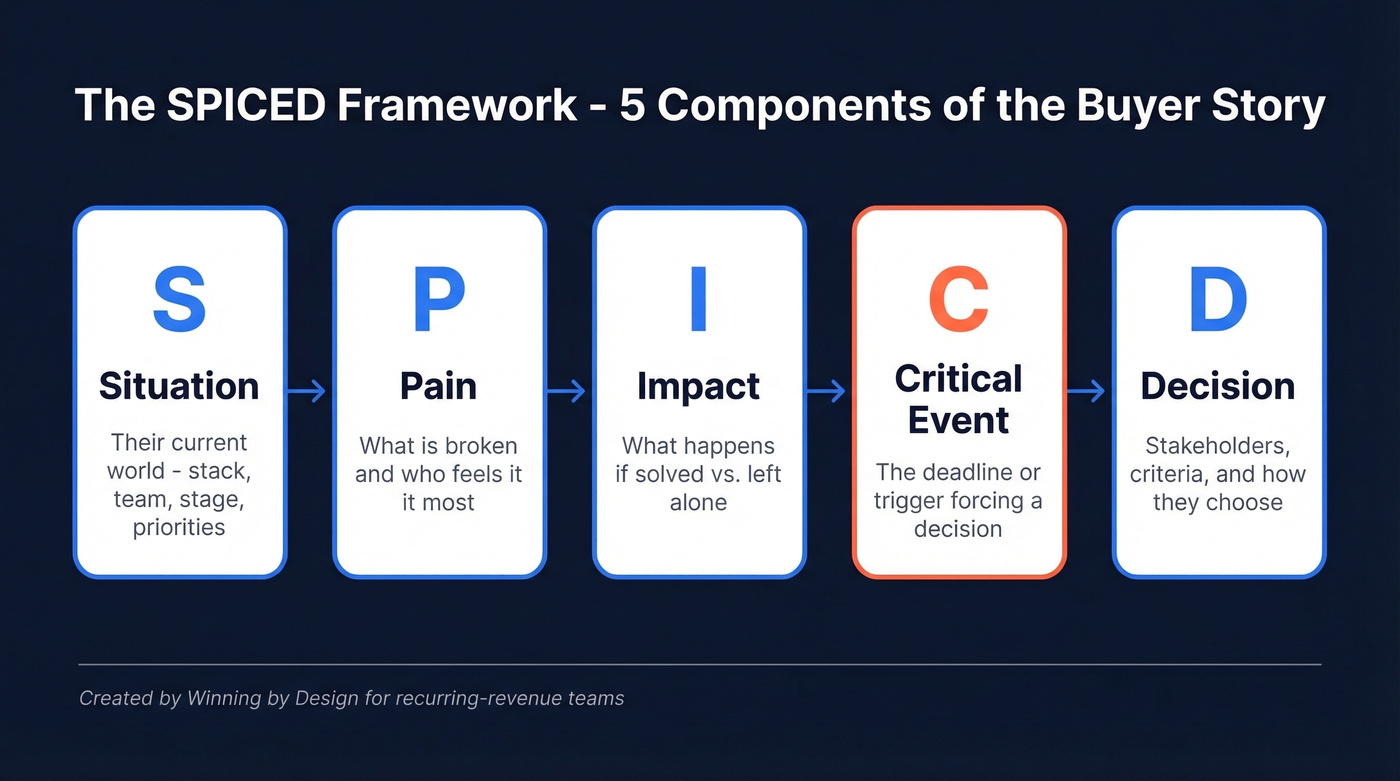 The SPICED Framework - 5 Components of the Buyer Story

S
Situation
Their current world - stack, team, stage, priorities

P
Pain
What is broken and who feels it it most

I
Impact
What happens if solved vs. left alone

C
Critical Event
The deadline or trigger forcing a decision

D
Decision
Stakeholders, criteria, and how they choose

Created by Winning by Design for recurring-revenue teams